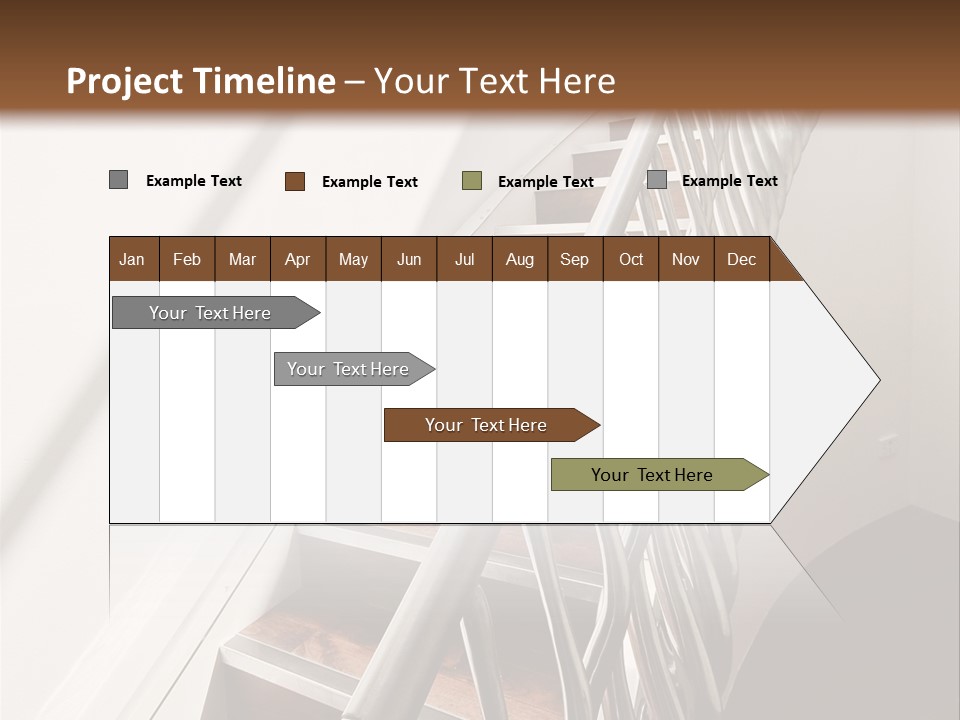 Project Timeline – Your Text Here

Example Text
Example Text
Example Text
Example Text

| Jan | Feb | Mar | Apr | May | Jun | Jul | Aug | Sep | Oct | Nov | Dec |
|---|---|---|---|---|---|---|---|---|---|---|---|

Your Text Here
Your Text Here
Your Text Here
Your Text Here